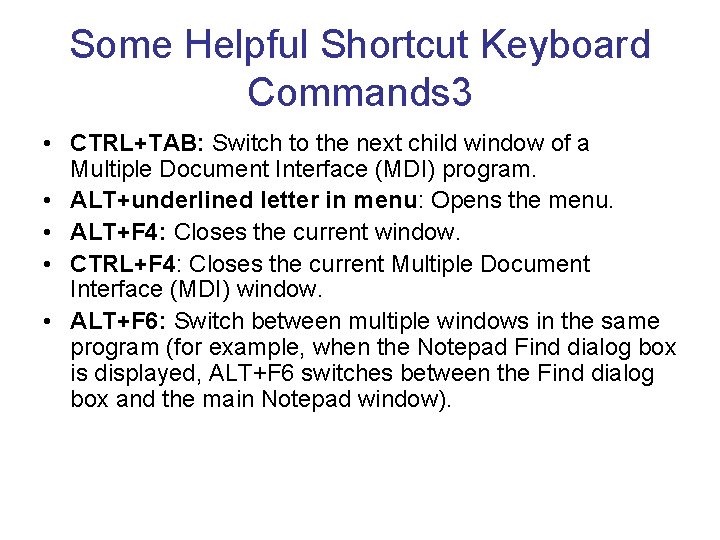 Some Helpful Shortcut Keyboard Commands3

• CTRL+TAB: Switch to the next child window of a Multiple Document Interface (MDI) program.
• ALT+underlined letter in menu: Opens the menu.
• ALT+F4: Closes the current window.
• CTRL+F4: Closes the current Multiple Document Interface (MDI) window.
• ALT+F6: Switch between multiple windows in the same program (for example, when the Notepad Find dialog box is displayed, ALT+F6 switches between the Find dialog box and the main Notepad window).